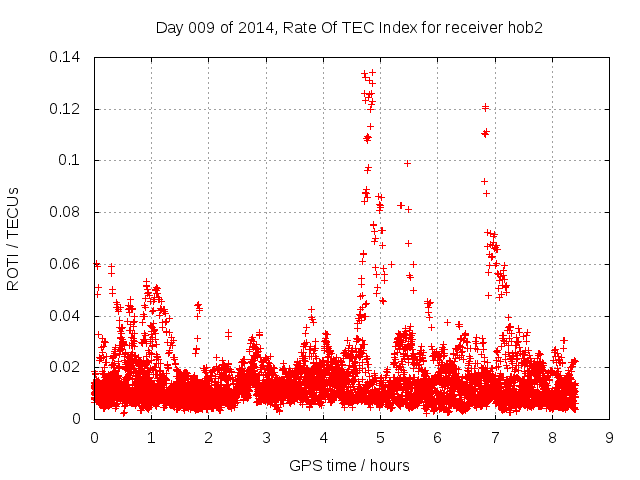 Day 009 of 2014, Rate Of TEC Index for receiver hob2

ROTI / TECUs

0.14
0.12
0.1
0.08
0.06
0.04
0.02
0

0 1 2 3 4 5 6 7 8 9

GPS time / hours